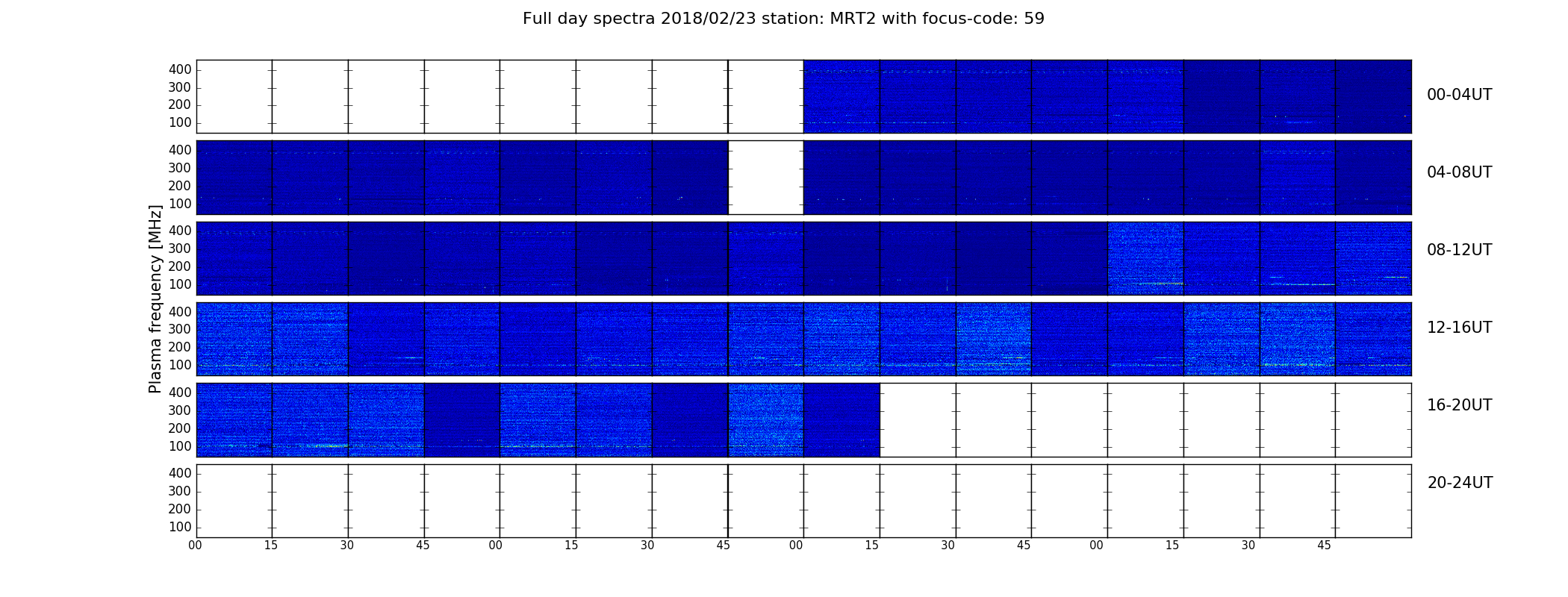 Full day spectra 2018/02/23 station: MRT2 with focus-code: 59

Plasma frequency [MHz]

400
300
200
100
00-04UT

400
300
200
100
04-08UT

400
300
200
100
08-12UT

400
300
200
100
12-16UT

400
300
200
100
16-20UT

400
300
200
100
20-24UT

00 15 30 45 00 15 30 45 00 15 30 45 00 15 30 45